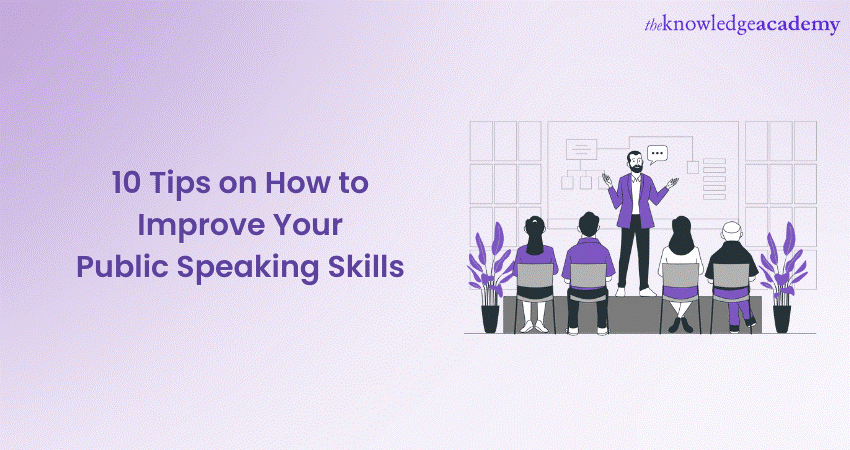 theknowledgeacademy

10 Tips on How to Improve Your Public Speaking Skills